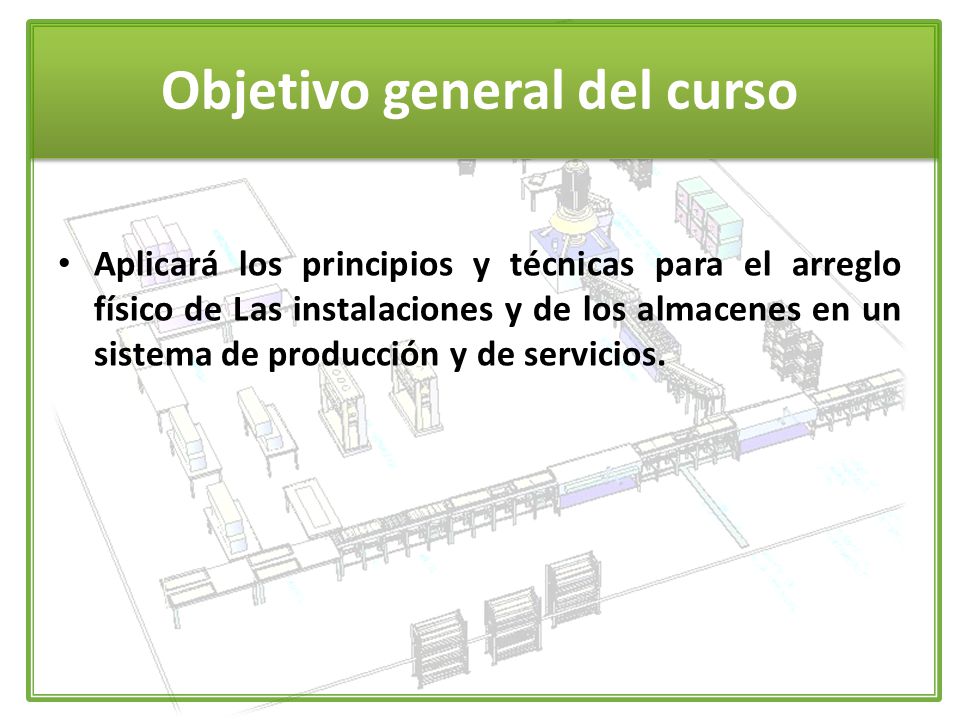 Objetivo general del curso

• Aplicará los principios y técnicas para el arreglo físico de Las instalaciones y de los almacenes en un sistema de producción y de servicios.